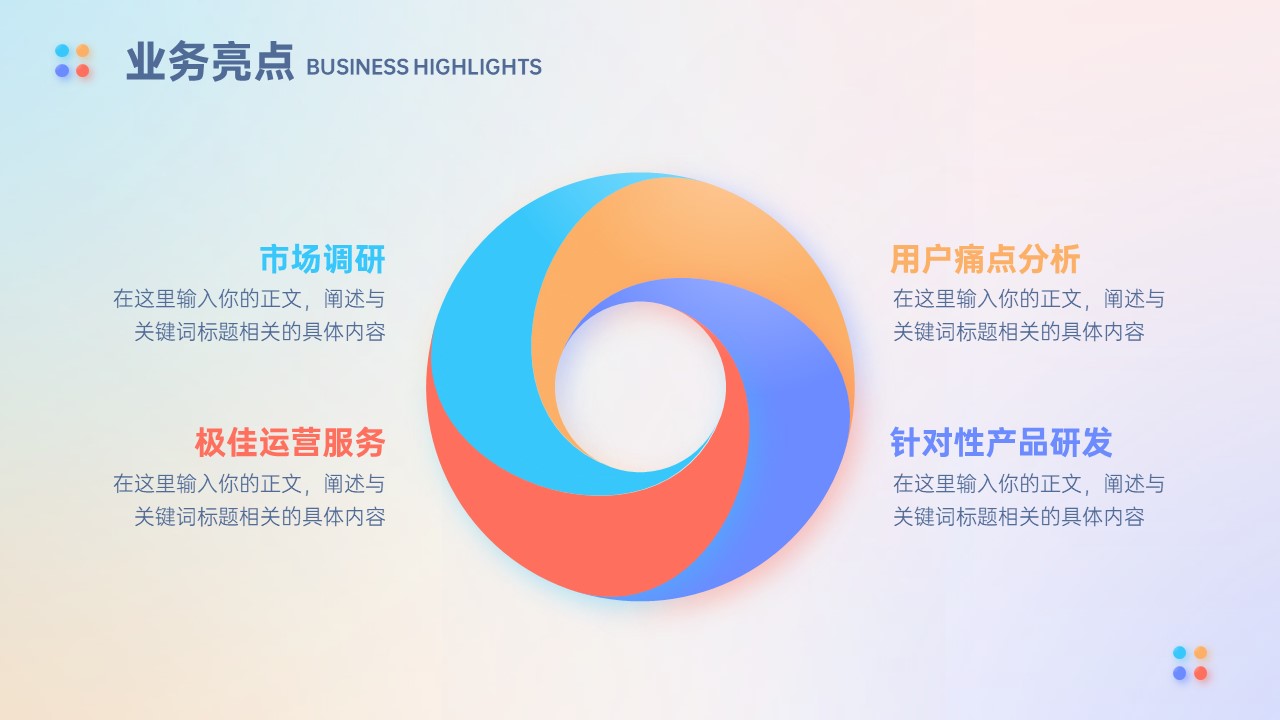 业务亮点 BUSINESS HIGHLIGHTS

市场调研
在这里输入你的正文，阐述与关键词标题相关的具体内容

极佳运营服务
在这里输入你的正文，阐述与关键词标题相关的具体内容

用户痛点分析
在这里输入你的正文，阐述与关键词标题相关的具体内容

针对性产品研发
在这里输入你的正文，阐述与关键词标题相关的具体内容